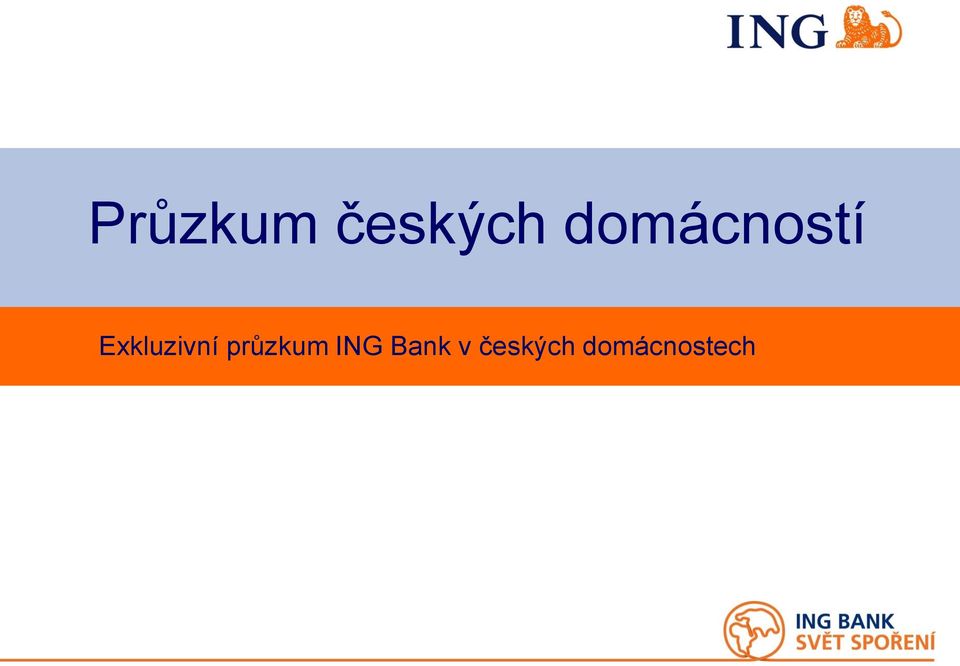 ING

Průzkum českých domácností

Exkluzivní průzkum ING Bank v českých domácnostech

ING BANK
SVĚT SPOŘENÍ